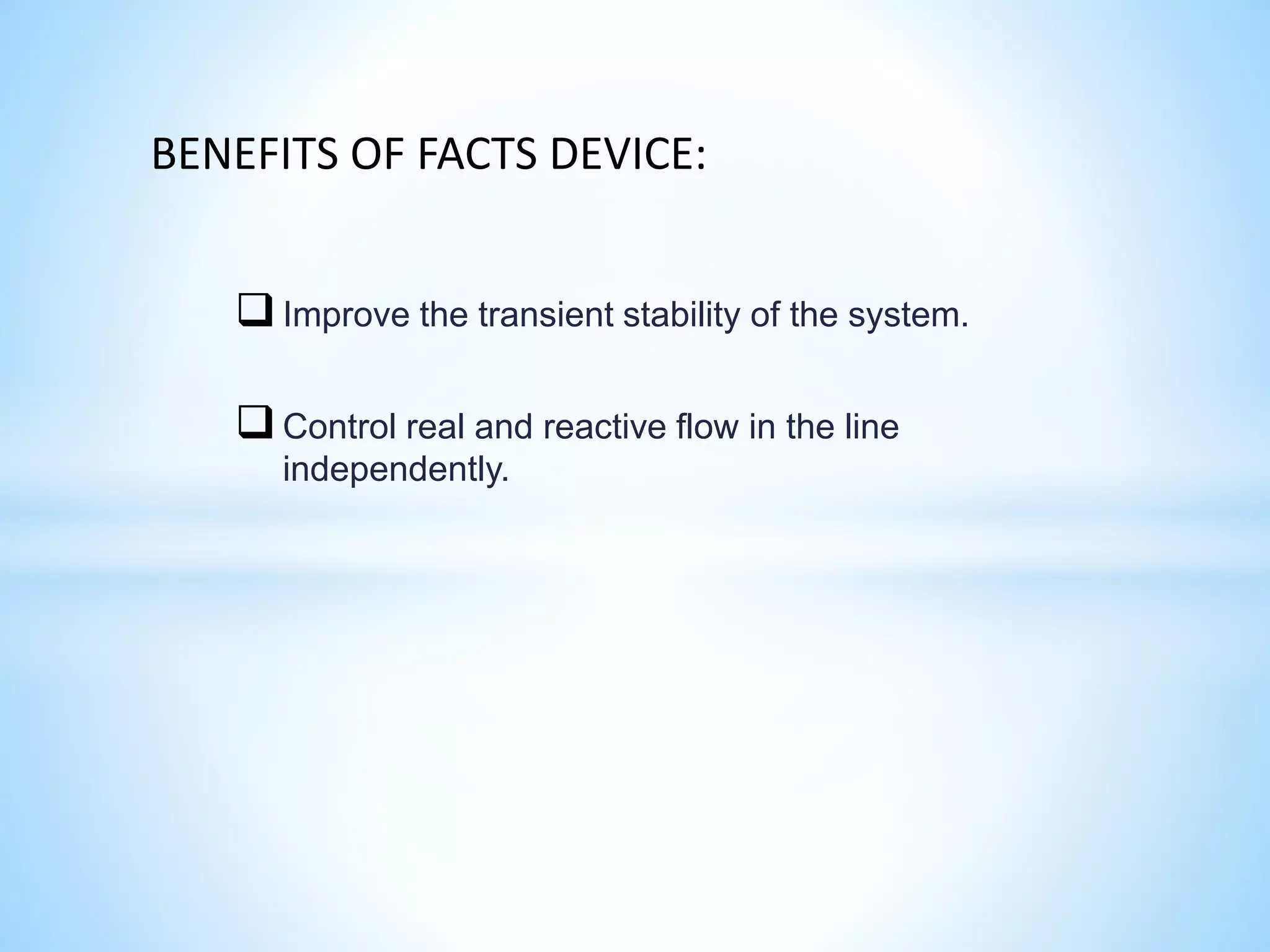 BENEFITS OF FACTS DEVICE:

❑ Improve the transient stability of the system.

❑ Control real and reactive flow in the line independently.